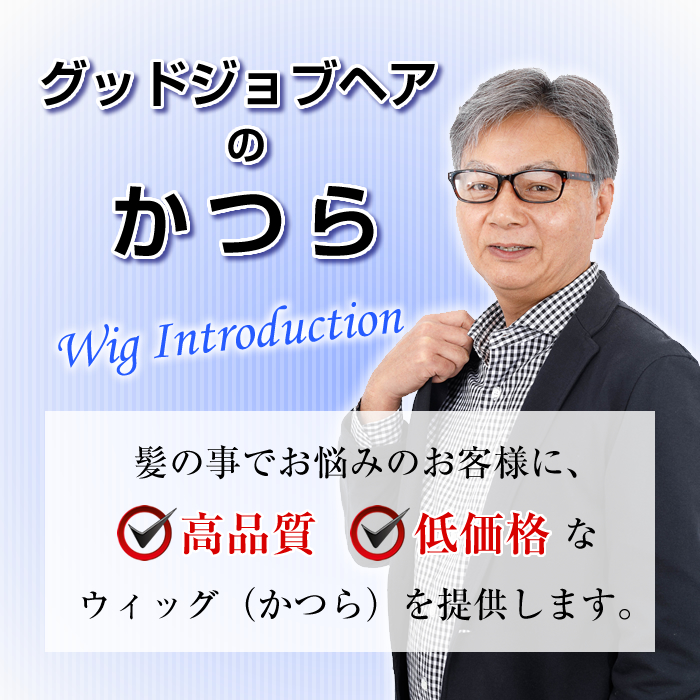 グッドジョブヘア
の
かつら

Wig Introduction

髪の事でお悩みのお客様に、
高品質　低価格 な
ウィッグ（かつら）を提供します。